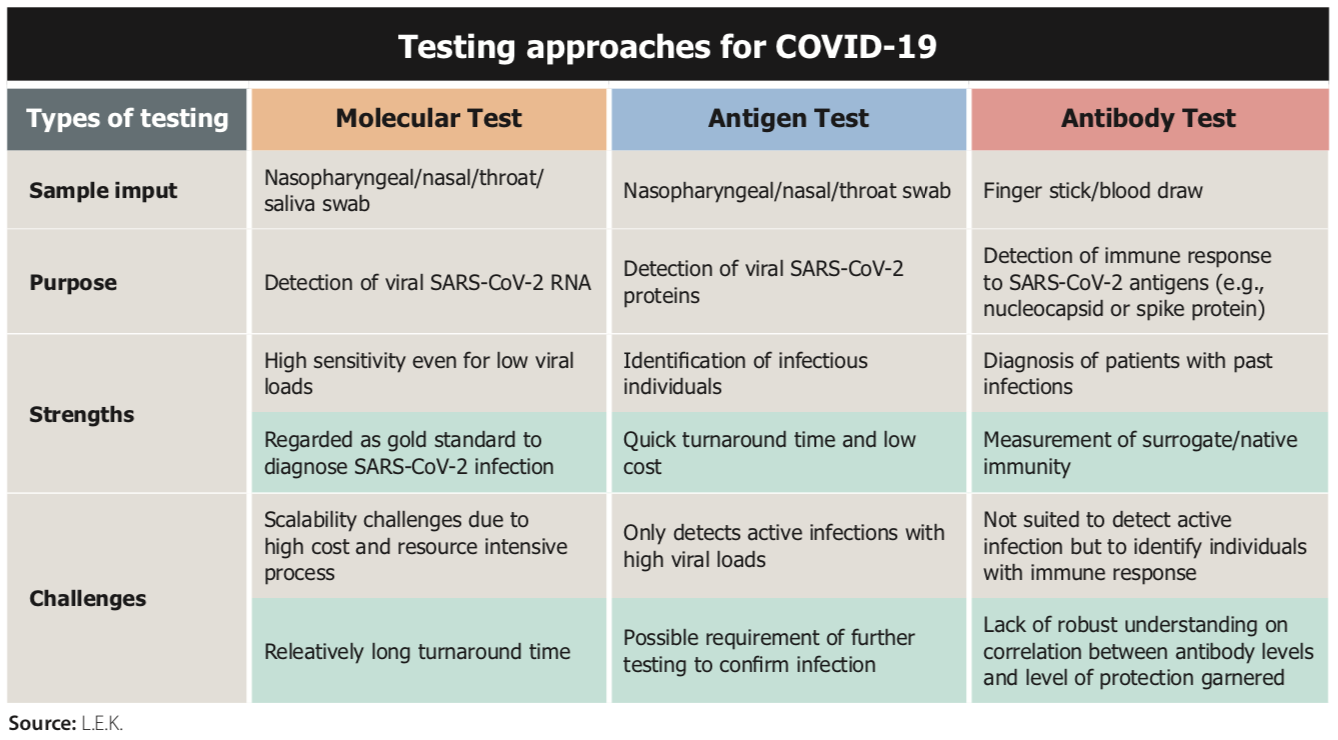 Testing approaches for COVID-19

| Types of testing | Molecular Test | Antigen Test | Antibody Test |
|---|---|---|---|
| Sample imput | Nasopharyngeal/nasal/throat/ saliva swab | Nasopharyngeal/nasal/throat swab | Finger stick/blood draw |
| Purpose | Detection of viral SARS-CoV-2 RNA | Detection of viral SARS-CoV-2 proteins | Detection of immune response to SARS-CoV-2 antigens (e.g., nucleocapsid or spike protein) |
| Strengths | High sensitivity even for low viral loads | Identification of infectious individuals | Diagnosis of patients with past infections |
| | Regarded as gold standard to diagnose SARS-CoV-2 infection | Quick turnaround time and low cost | Measurement of surrogate/native immunity |
| Challenges | Scalability challenges due to high cost and resource intensive process | Only detects active infections with high viral loads | Not suited to detect active infection but to identify individuals with immune response |
| | Releatively long turnaround time | Possible requirement of further testing to confirm infection | Lack of robust understanding on correlation between antibody levels and level of protection garnered |

Source: L.E.K.